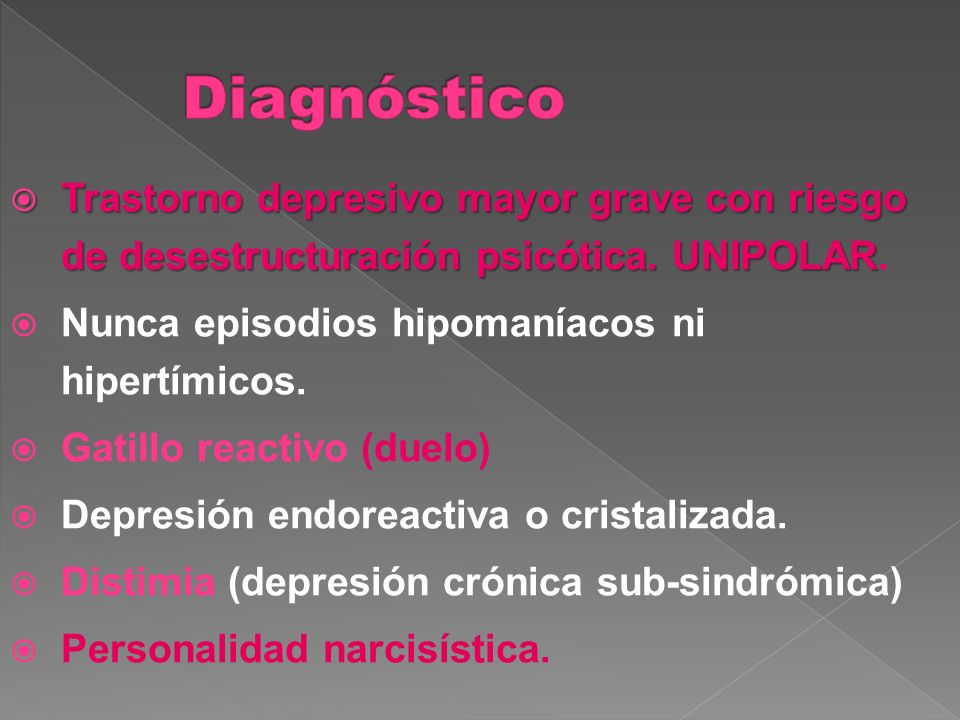 Diagnóstico

Trastorno depresivo mayor grave con riesgo de desestructuración psicótica. UNIPOLAR.

Nunca episodios hipomaníacos ni hipertímicos.

Gatillo reactivo (duelo)

Depresión endoreactiva o cristalizada.

Distimia (depresión crónica sub-sindrómica)

Personalidad narcisística.